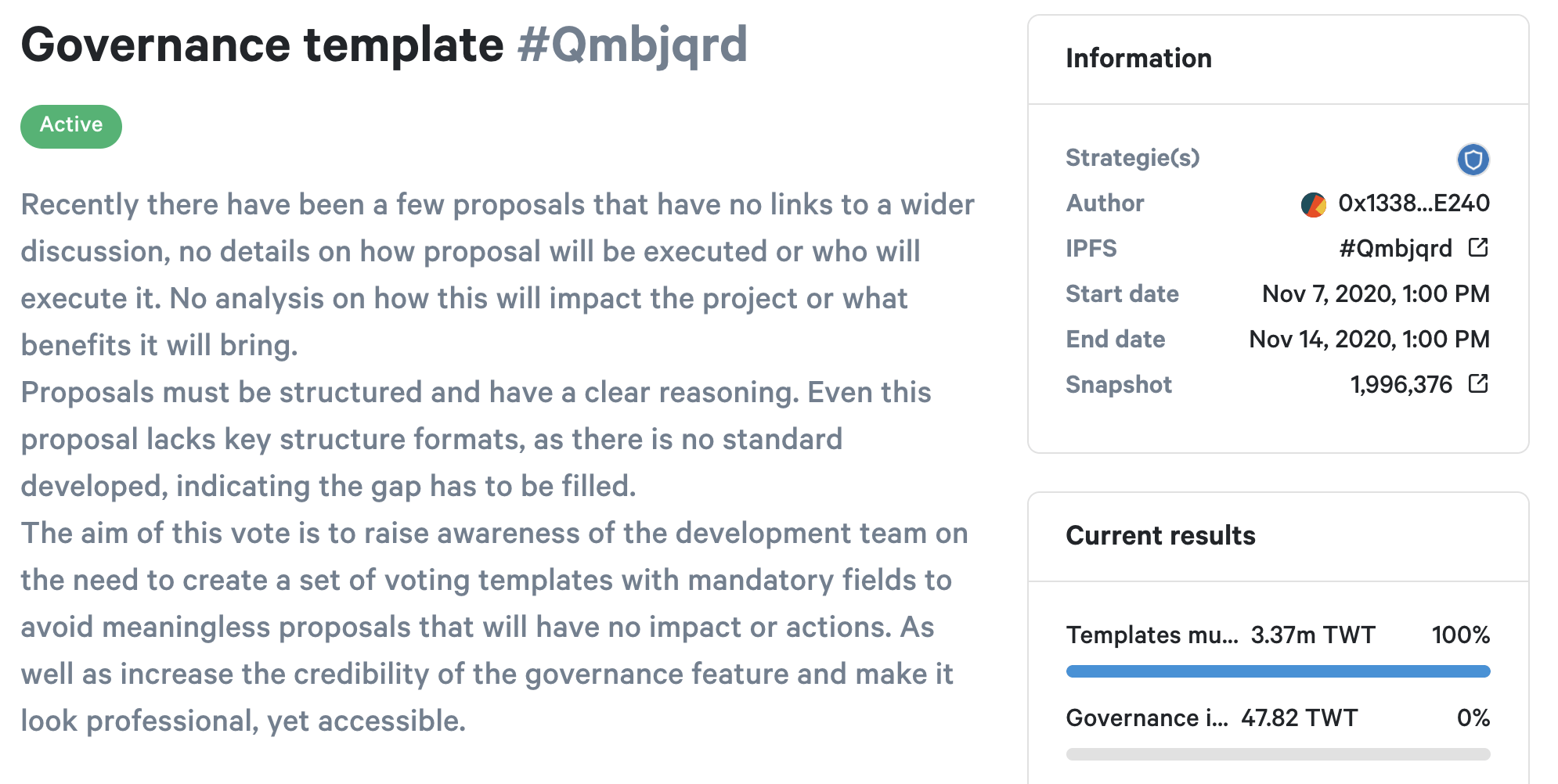 Governance template #Qmbjqrd

Active

Recently there have been a few proposals that have no links to a wider discussion, no details on how proposal will be executed or who will execute it. No analysis on how this will impact the project or what benefits it will bring.
Proposals must be structured and have a clear reasoning. Even this proposal lacks key structure formats, as there is no standard developed, indicating the gap has to be filled.
The aim of this vote is to raise awareness of the development team on the need to create a set of voting templates with mandatory fields to avoid meaningless proposals that will have no impact or actions. As well as increase the credibility of the governance feature and make it look professional, yet accessible.

Information

Strategie(s)
Author 0x1338...E240
IPFS #Qmbjqrd
Start date Nov 7, 2020, 1:00 PM
End date Nov 14, 2020, 1:00 PM
Snapshot 1,996,376

Current results

Templates mu... 3.37m TWT 100%
Governance i... 47.82 TWT 0%